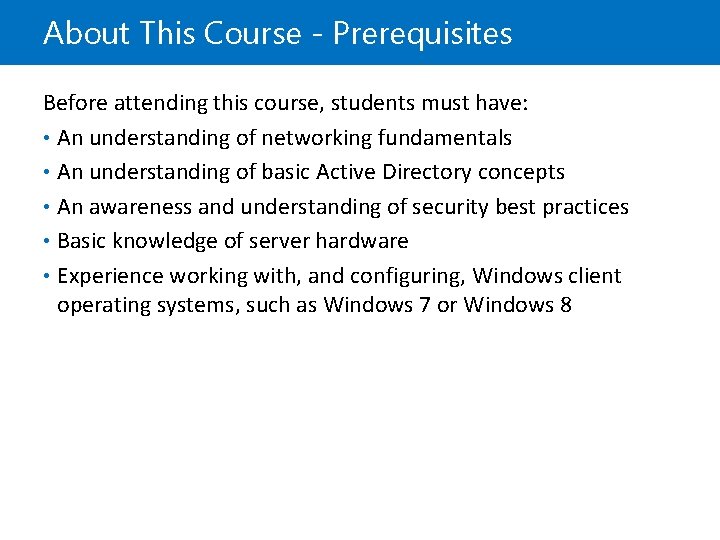 About This Course - Prerequisites

Before attending this course, students must have:

• An understanding of networking fundamentals
• An understanding of basic Active Directory concepts
• An awareness and understanding of security best practices
• Basic knowledge of server hardware
• Experience working with, and configuring, Windows client operating systems, such as Windows 7 or Windows 8